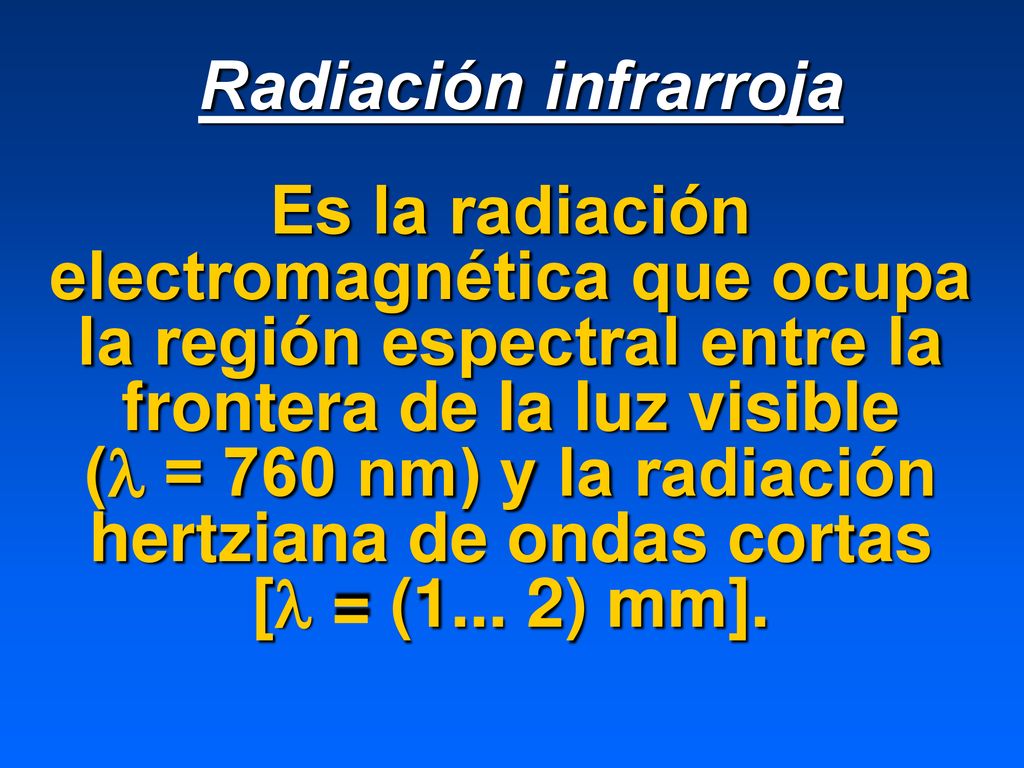 Radiación infrarroja

Es la radiación electromagnética que ocupa la región espectral entre la frontera de la luz visible ($\lambda$ = 760 nm) y la radiación hertziana de ondas cortas [$\lambda$ = (1... 2) mm].